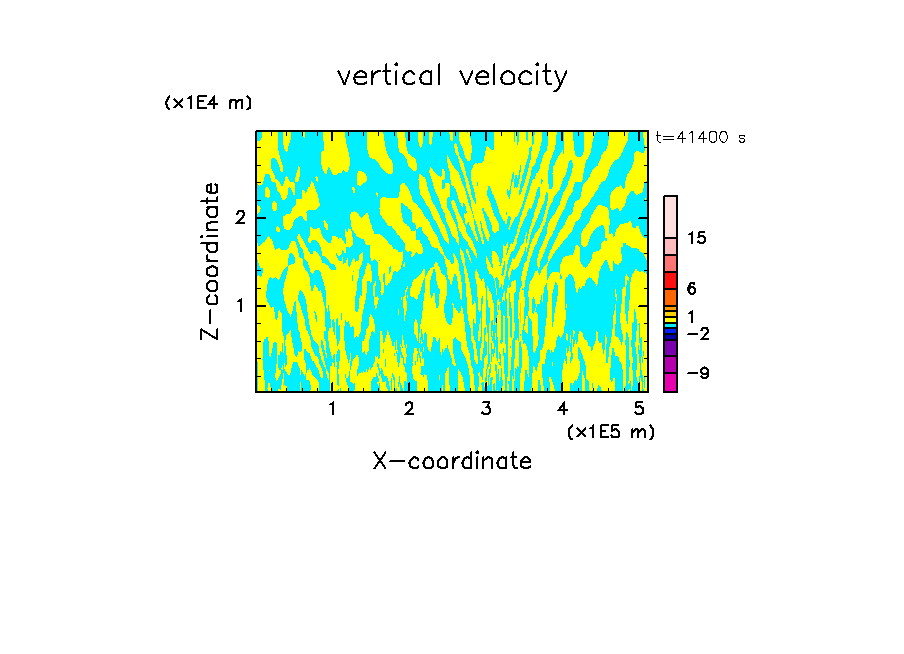 vertical velocity

(x1E4 m)

t=41400 s

Z-coordinate

2

1

15

6

1

−2

−9

1 2 3 4 5

(x1E5 m)

X-coordinate